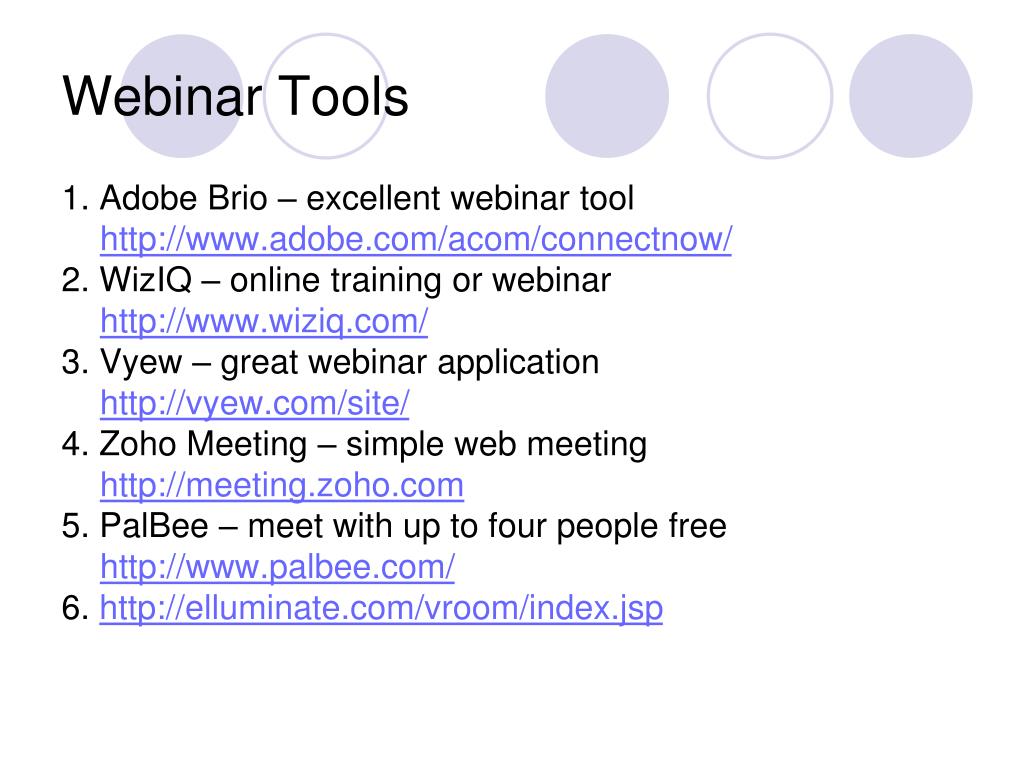 Webinar Tools

1. Adobe Brio – excellent webinar tool http://www.adobe.com/acom/connectnow/
2. WizIQ – online training or webinar http://www.wiziq.com/
3. Vyew – great webinar application http://vyew.com/site/
4. Zoho Meeting – simple web meeting http://meeting.zoho.com
5. PalBee – meet with up to four people free http://www.palbee.com/
6. http://elluminate.com/vroom/index.jsp